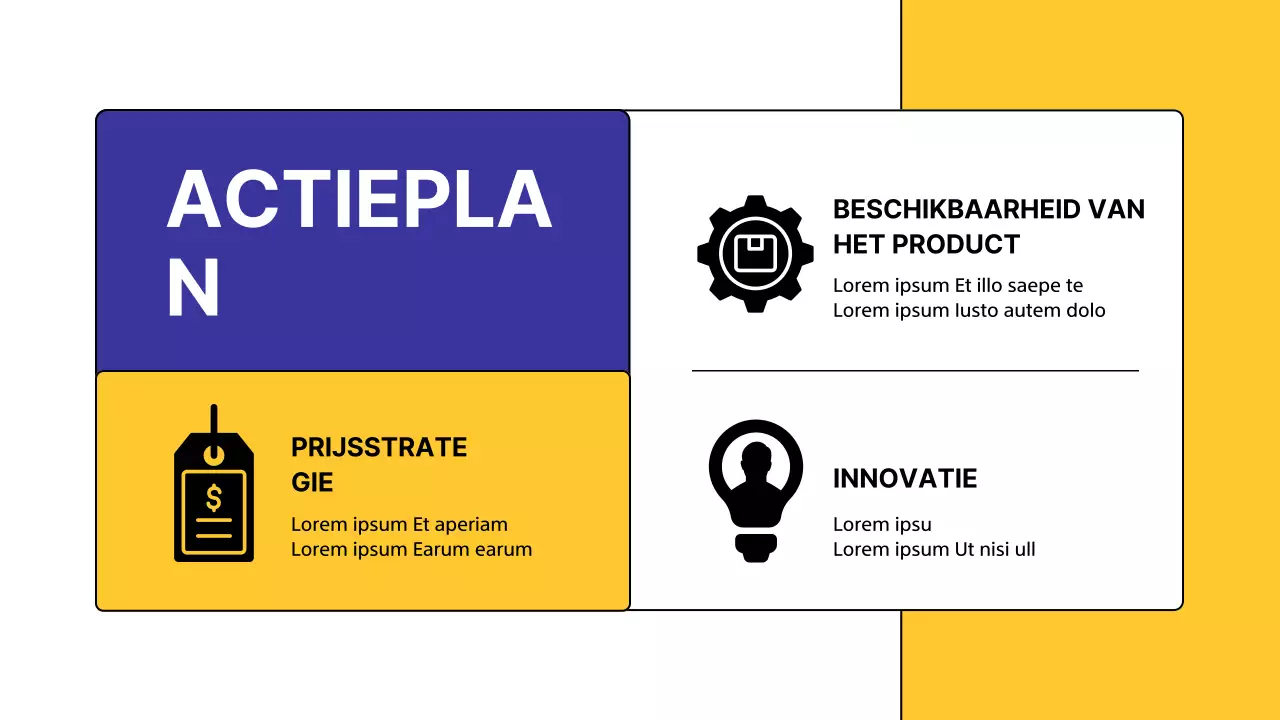 ACTIEPLAN

PRIJSSTRATEGIE

Lorem ipsum Et aperiam
Lorem ipsum Earum earum

BESCHIKBAARHEID VAN HET PRODUCT

Lorem ipsum Et illo saepe te
Lorem ipsum Iusto autem dolo

INNOVATIE

Lorem ipsu
Lorem ipsum Ut nisi ull